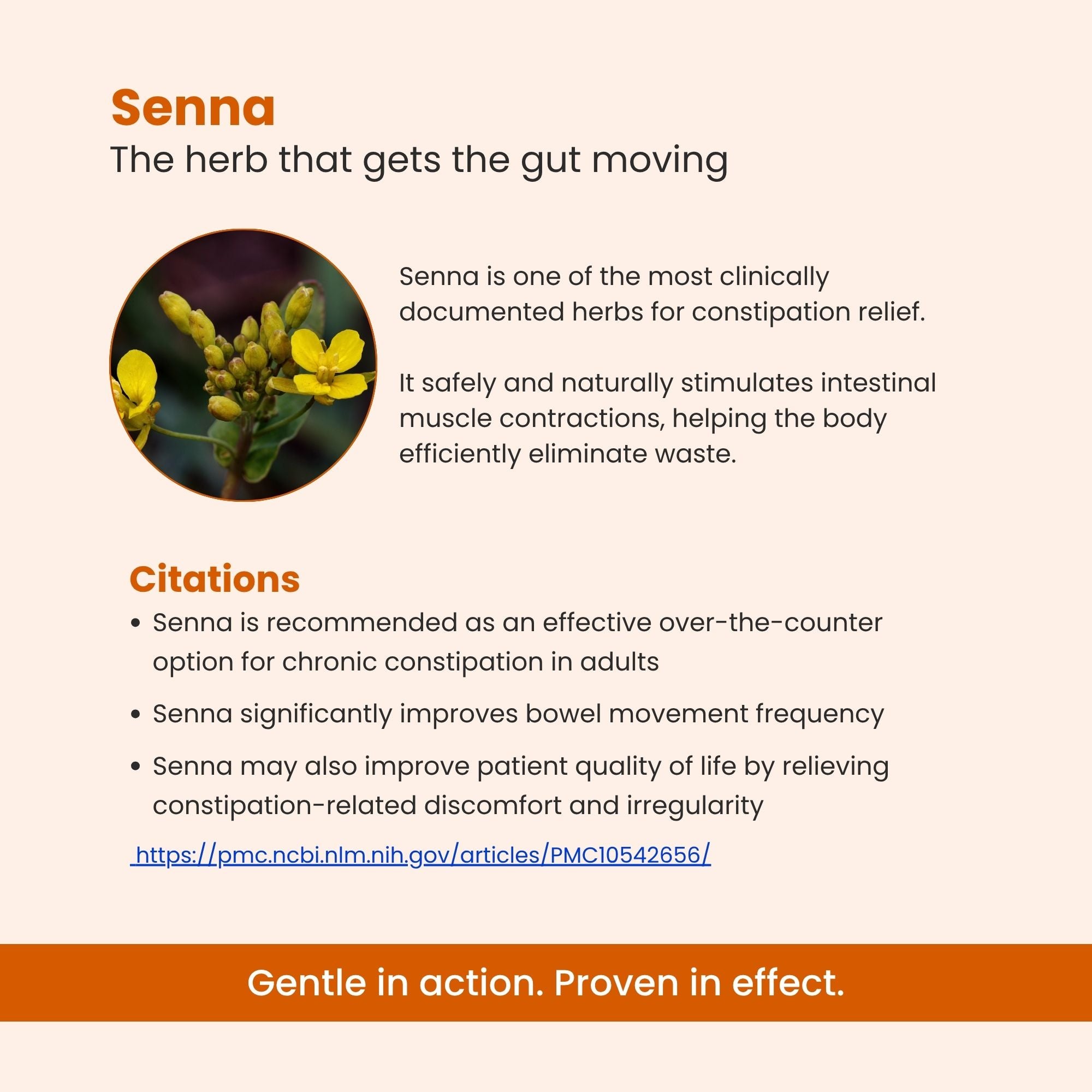 Senna
The herb that gets the gut moving

Senna is one of the most clinically documented herbs for constipation relief.

It safely and naturally stimulates intestinal muscle contractions, helping the body efficiently eliminate waste.

Citations
• Senna is recommended as an effective over-the-counter option for chronic constipation in adults
• Senna significantly improves bowel movement frequency
• Senna may also improve patient quality of life by relieving constipation-related discomfort and irregularity

https://pmc.ncbi.nlm.nih.gov/articles/PMC10542656/

Gentle in action. Proven in effect.